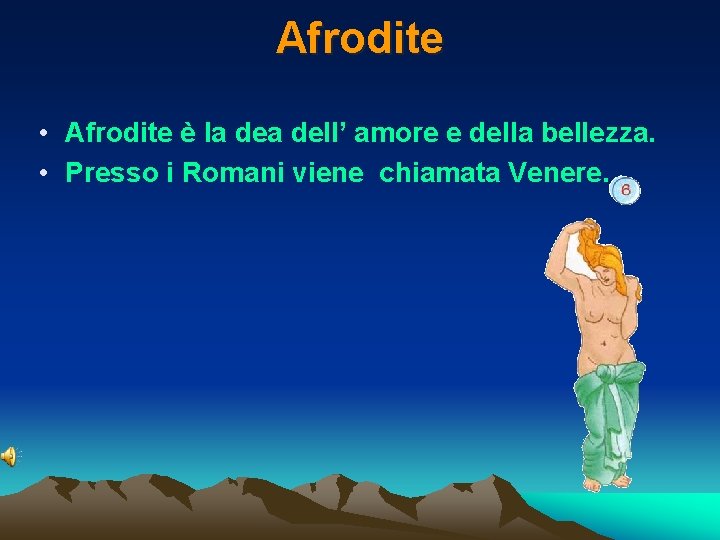 Afrodite

• Afrodite è la dea dell’ amore e della bellezza.
• Presso i Romani viene  chiamata Venere.

6